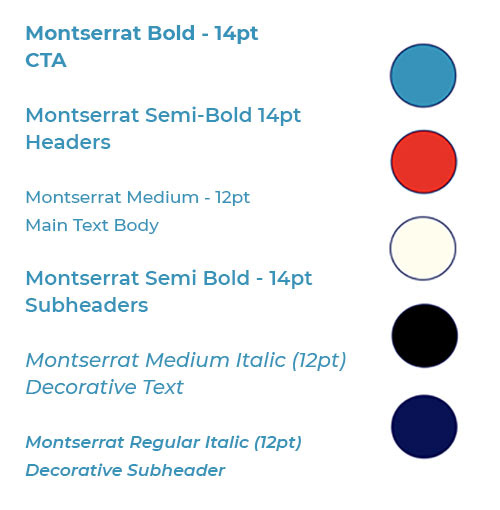 Montserrat Bold - 14pt
CTA

Montserrat Semi-Bold 14pt
Headers

Montserrat Medium - 12pt
Main Text Body

Montserrat Semi Bold - 14pt
Subheaders

Montserrat Medium Italic (12pt)
Decorative Text

Montserrat Regular Italic (12pt)
Decorative Subheader